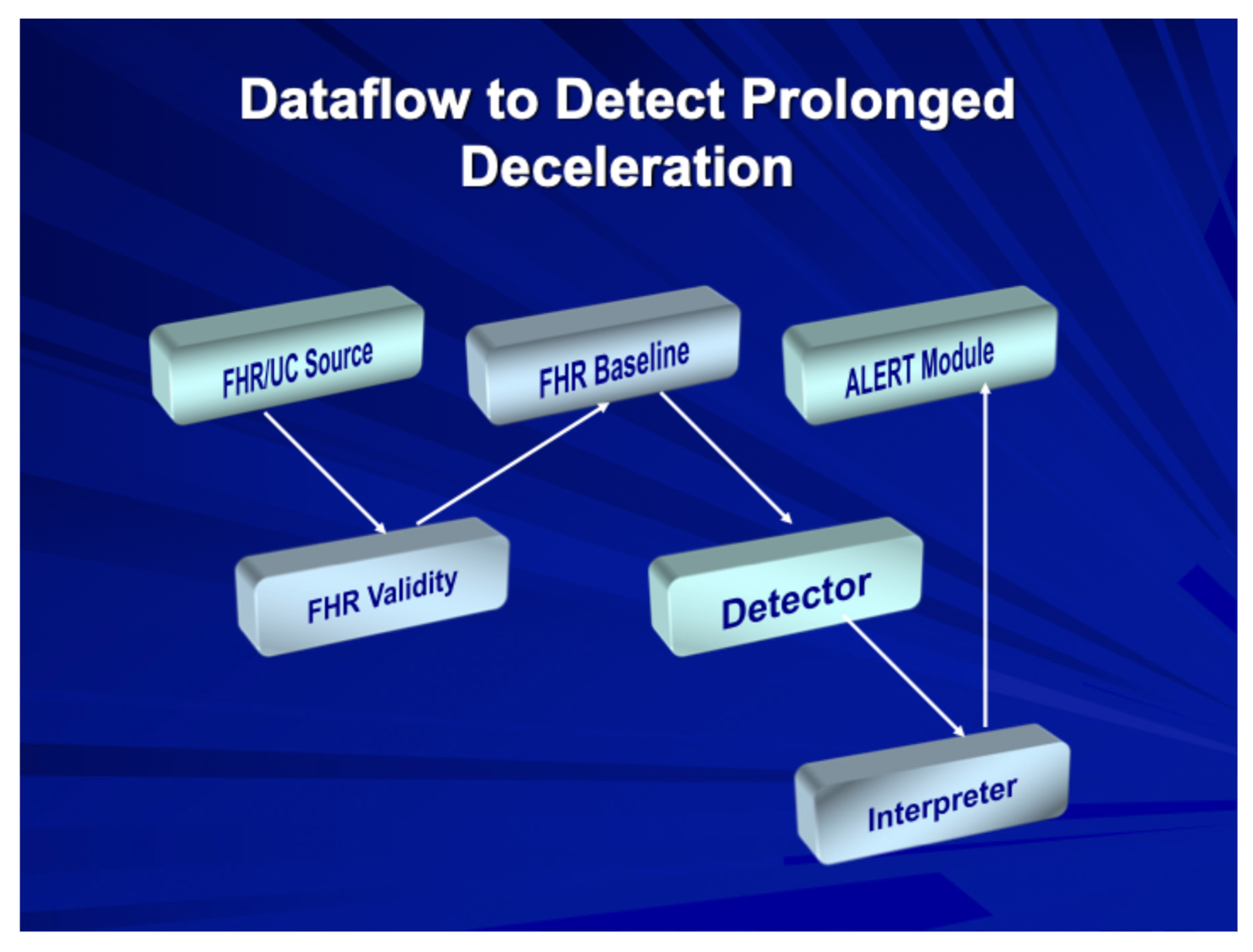 Dataflow to Detect Prolonged Deceleration

FHR/UC Source

FHR Baseline

ALERT Module

FHR Validity

Detector

Interpreter